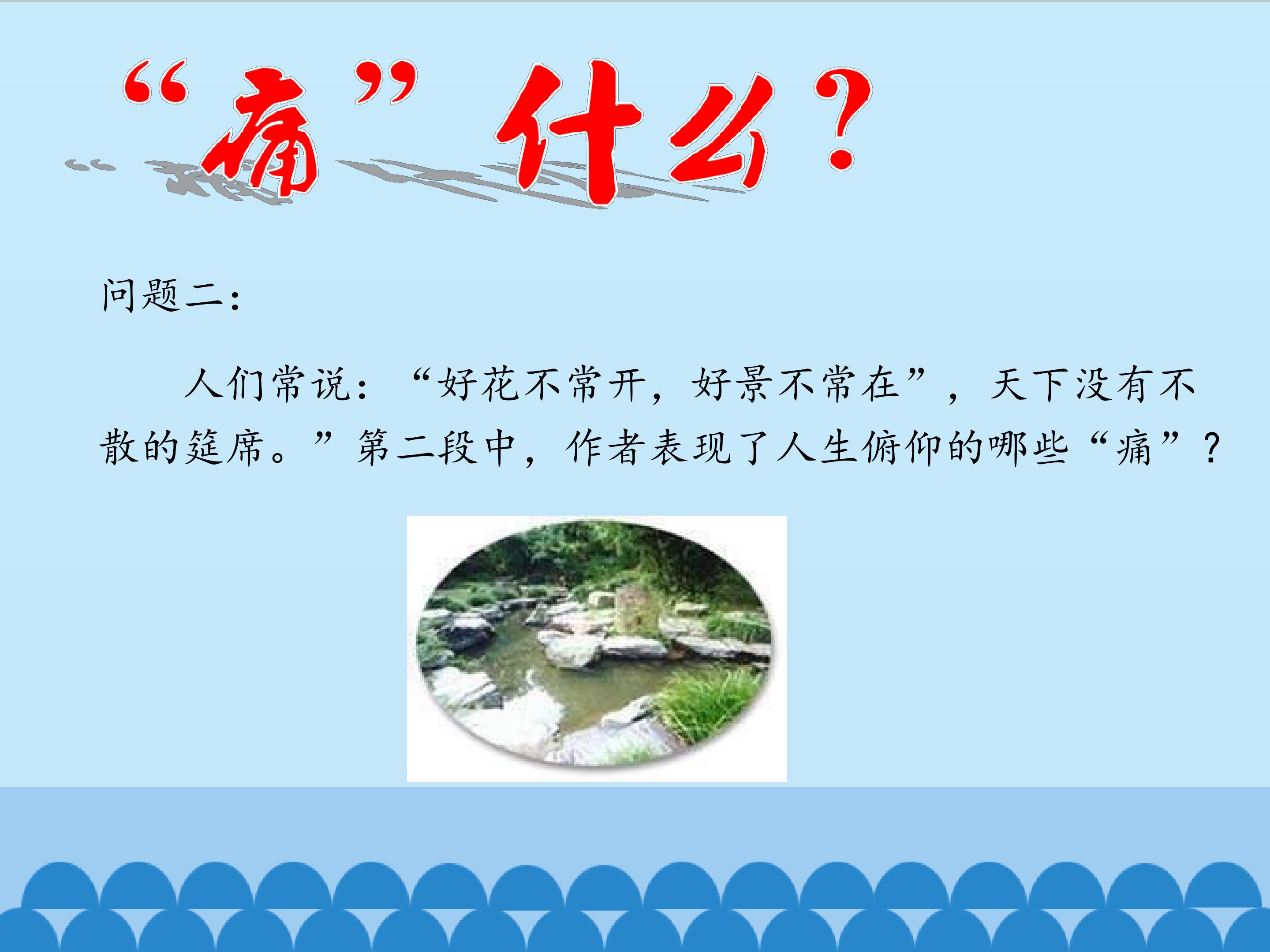 “痛”什么？

问题二：

人们常说：“好花不常开，好景不常在”，天下没有不散的筵席。”第二段中，作者表现了人生俯仰的哪些“痛”？